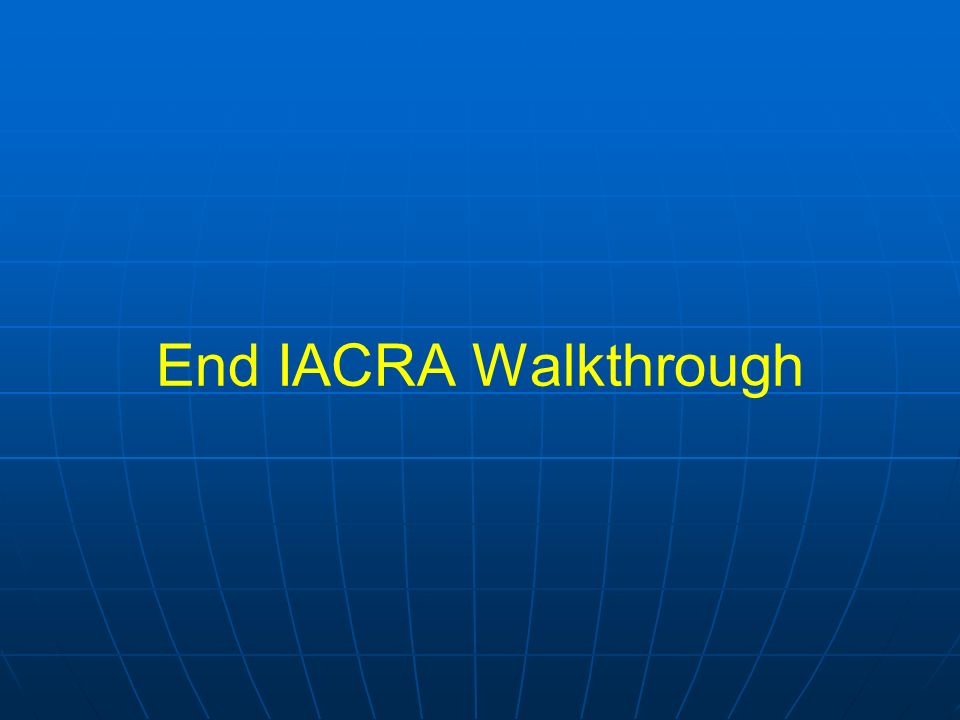 End IACRA Walkthrough